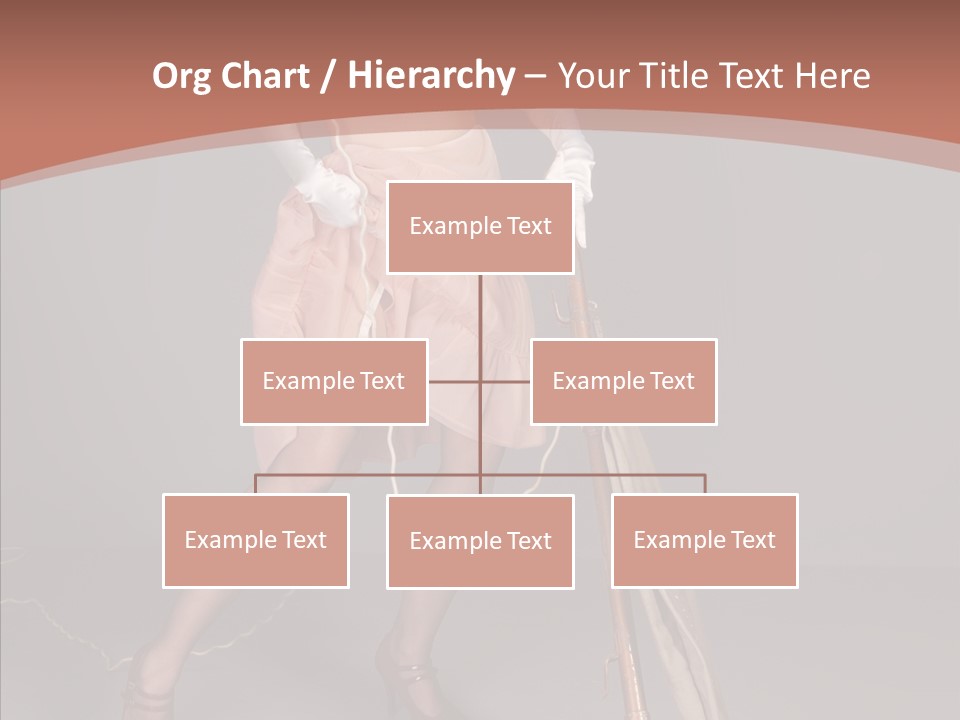 Org Chart / Hierarchy – Your Title Text Here

Example Text

Example Text

Example Text

Example Text

Example Text

Example Text